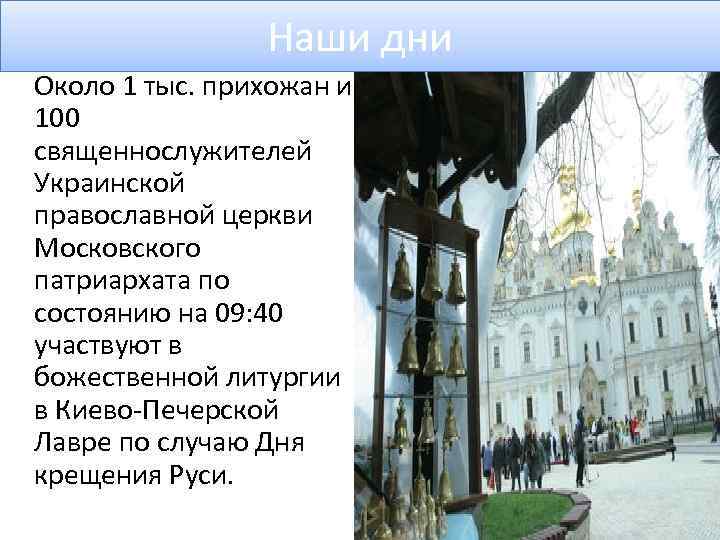 Наши дни

Около 1 тыс. прихожан и 100 священнослужителей Украинской православной церкви Московского патриархата по состоянию на 09:40 участвуют в божественной литургии в Киево-Печерской Лавре по случаю Дня крещения Руси.